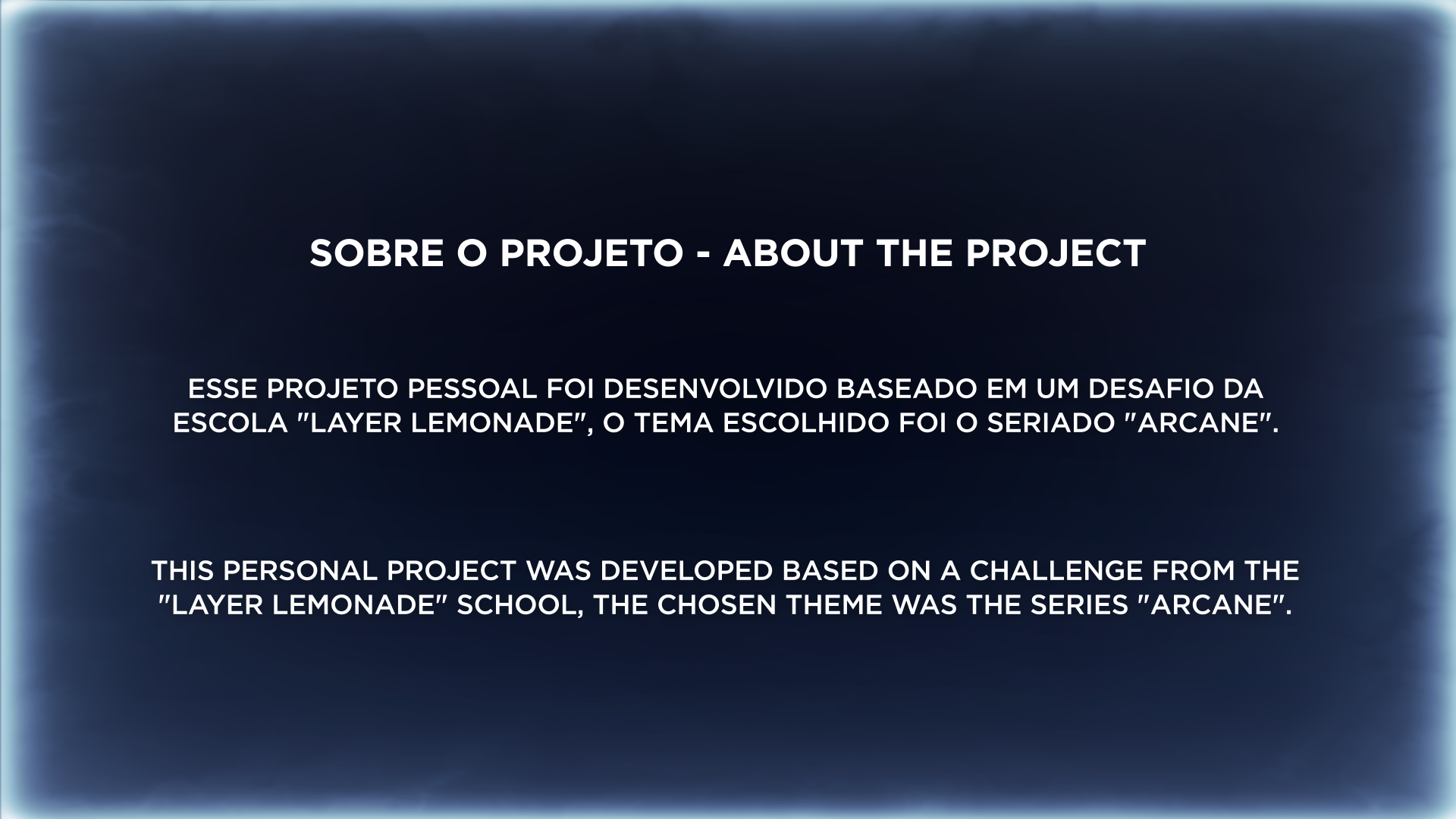 SOBRE O PROJETO - ABOUT THE PROJECT

ESSE PROJETO PESSOAL FOI DESENVOLVIDO BASEADO EM UM DESAFIO DA ESCOLA "LAYER LEMONADE", O TEMA ESCOLHIDO FOI O SERIADO "ARCANE".

THIS PERSONAL PROJECT WAS DEVELOPED BASED ON A CHALLENGE FROM THE "LAYER LEMONADE" SCHOOL, THE CHOSEN THEME WAS THE SERIES "ARCANE".